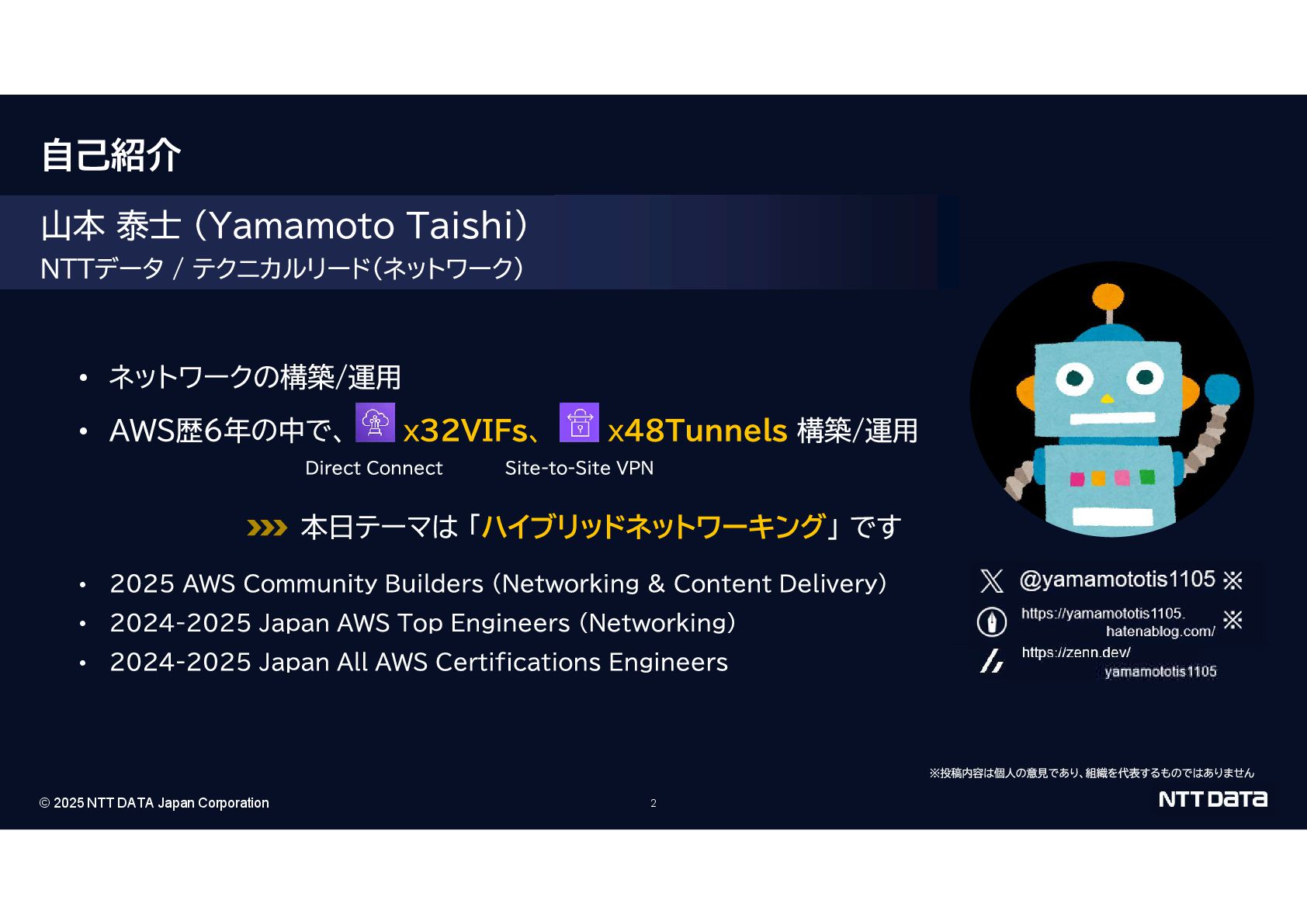 自己紹介

山本 泰士 (Yamamoto Taishi)
NTTデータ / テクニカルリード(ネットワーク)

• ネットワークの構築/運用
• AWS歴6年の中で、 x32VIFs、 x48Tunnels 構築/運用

Direct Connect Site-to-Site VPN

本日テーマは「ハイブリッドネットワーキング」です

• 2025 AWS Community Builders (Networking & Content Delivery)
• 2024-2025 Japan AWS Top Engineers (Networking)
• 2024-2025 Japan All AWS Certifications Engineers

@yamamototis1105 ※
https://yamamototis1105.hatenablog.com/ ※
https://zenn.dev/yamamototis1105

※投稿内容は個人の意見であり、組織を代表するものではありません

© 2025 NTT DATA Japan Corporation
2
NTT DATA